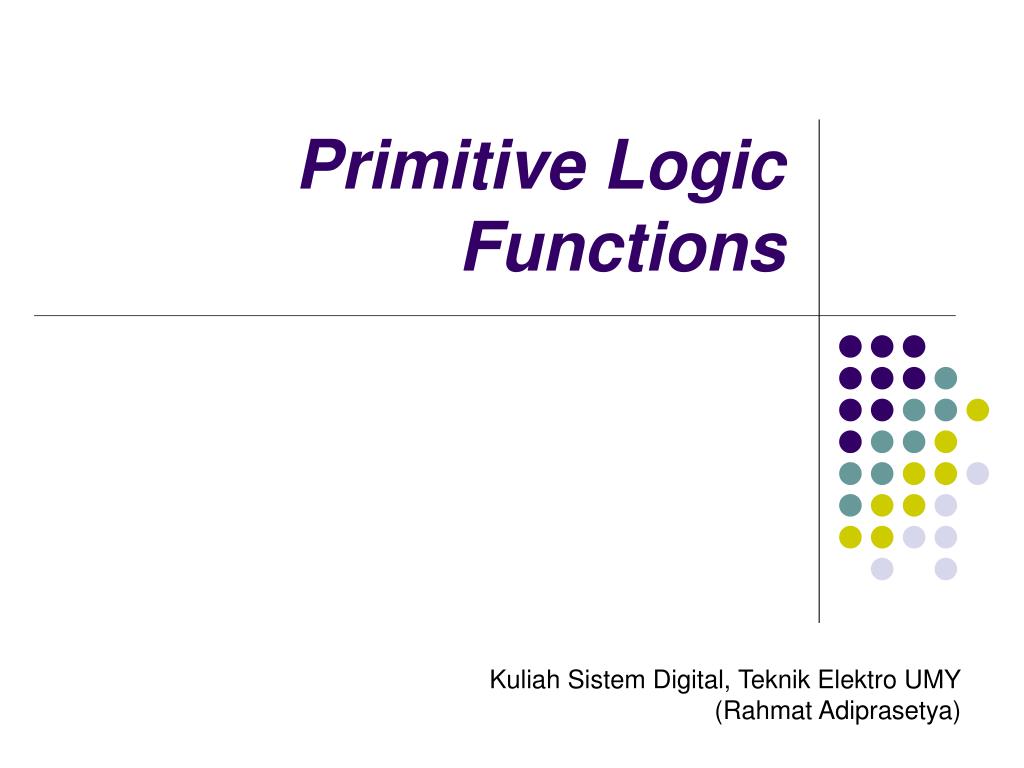 Primitive Logic Functions

Kuliah Sistem Digital, Teknik Elektro UMY
(Rahmat Adiprasetya)